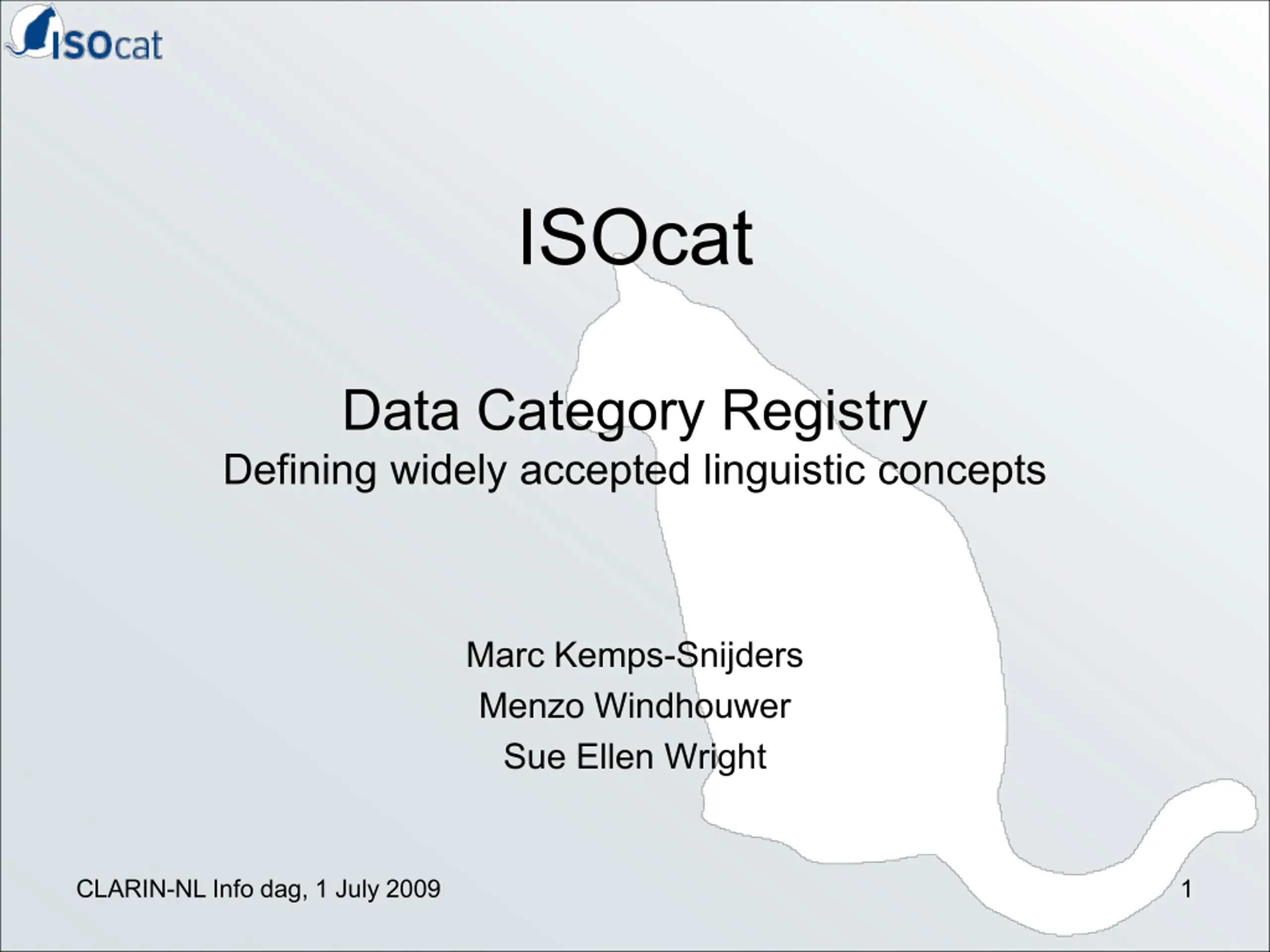 ISOcat

ISOcat

Data Category Registry
Defining widely accepted linguistic concepts

Marc Kemps-Snijders
Menzo Windhouwer
Sue Ellen Wright

CLARIN-NL Info dag, 1 July 2009

1